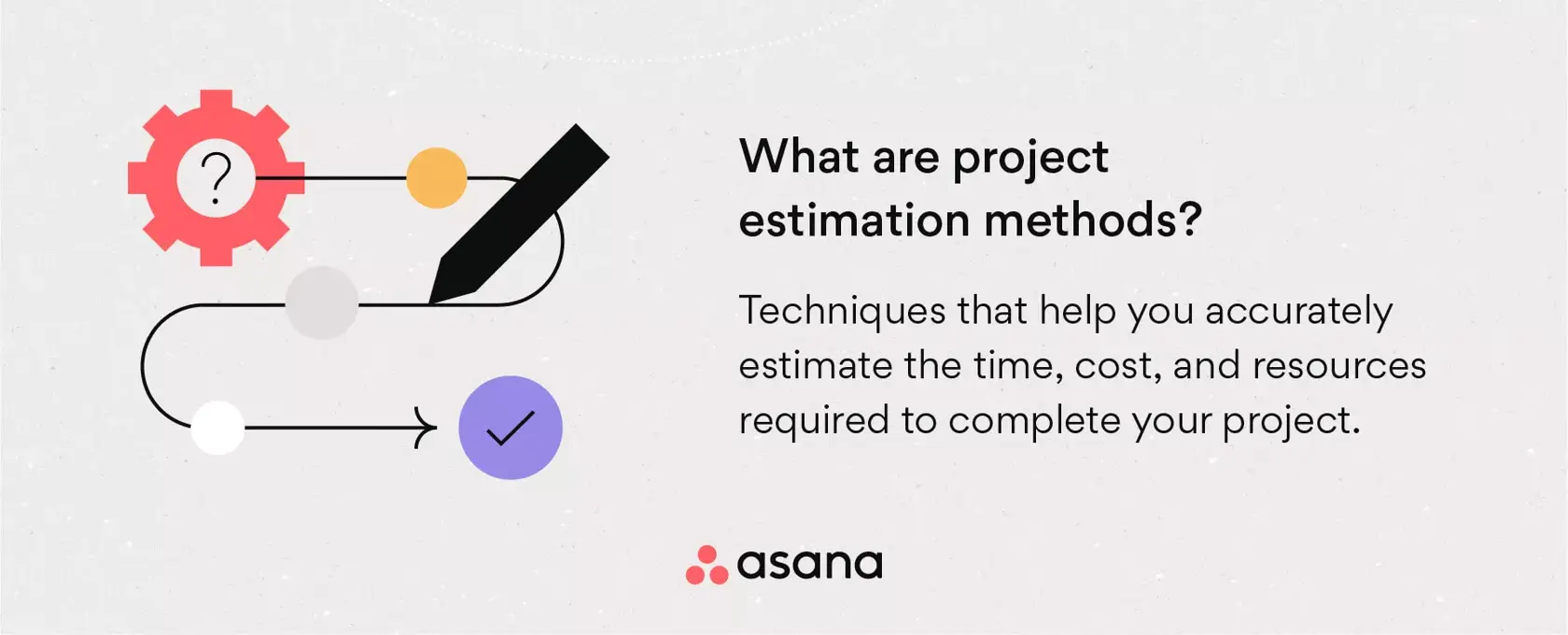 ?

What are project estimation methods?

Techniques that help you accurately estimate the time, cost, and resources required to complete your project.

asana